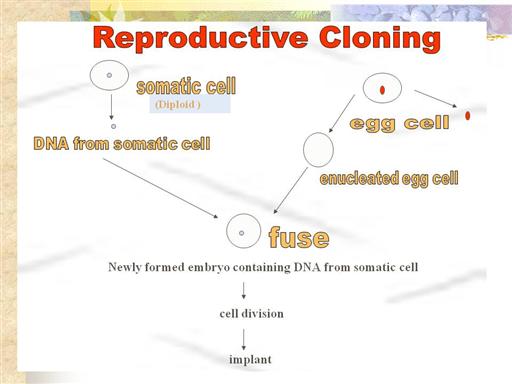 Reproductive Cloning

somatic cell
(Diploid )

DNA from somatic cell

egg cell

enucleated egg cell

fuse

Newly formed embryo containing DNA from somatic cell

cell division

implant